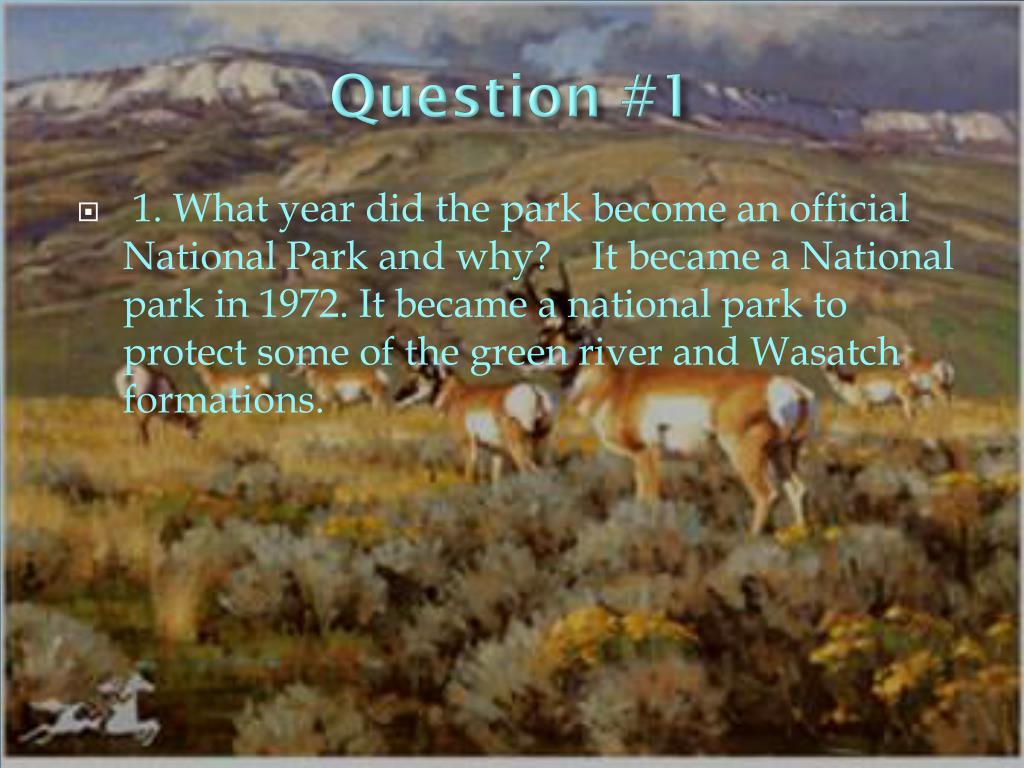 Question #1

1. What year did the park become an official National Park and why? It became a National park in 1972. It became a national park to protect some of the green river and Wasatch formations.